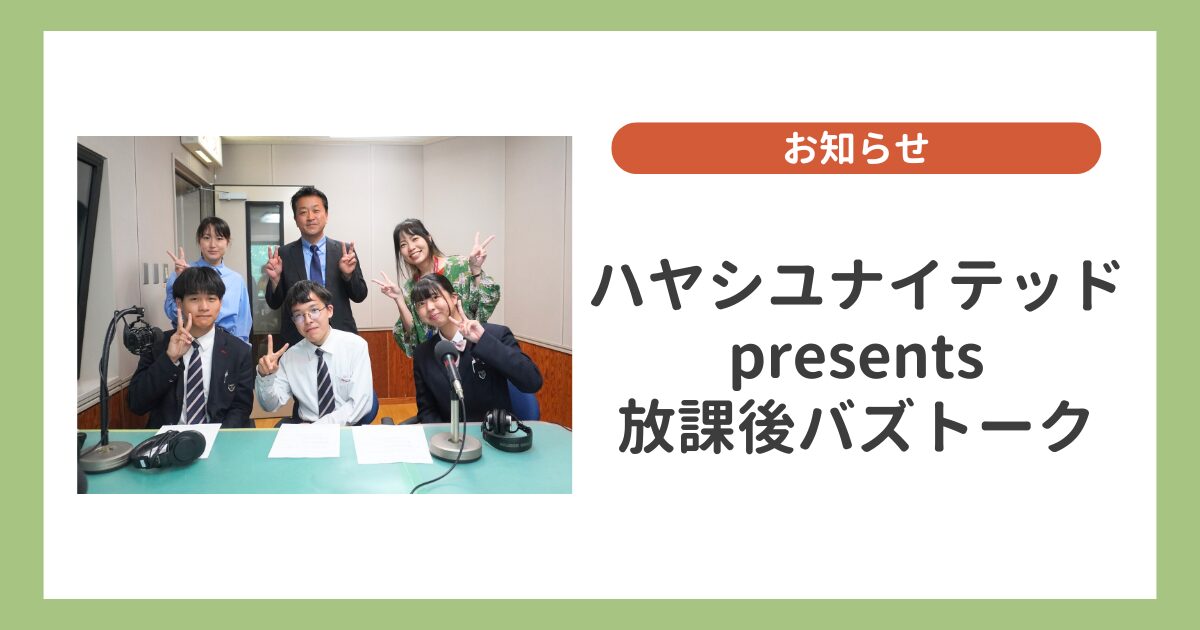 お知らせ

ハヤシユナイテッド
presents
放課後バズトーク